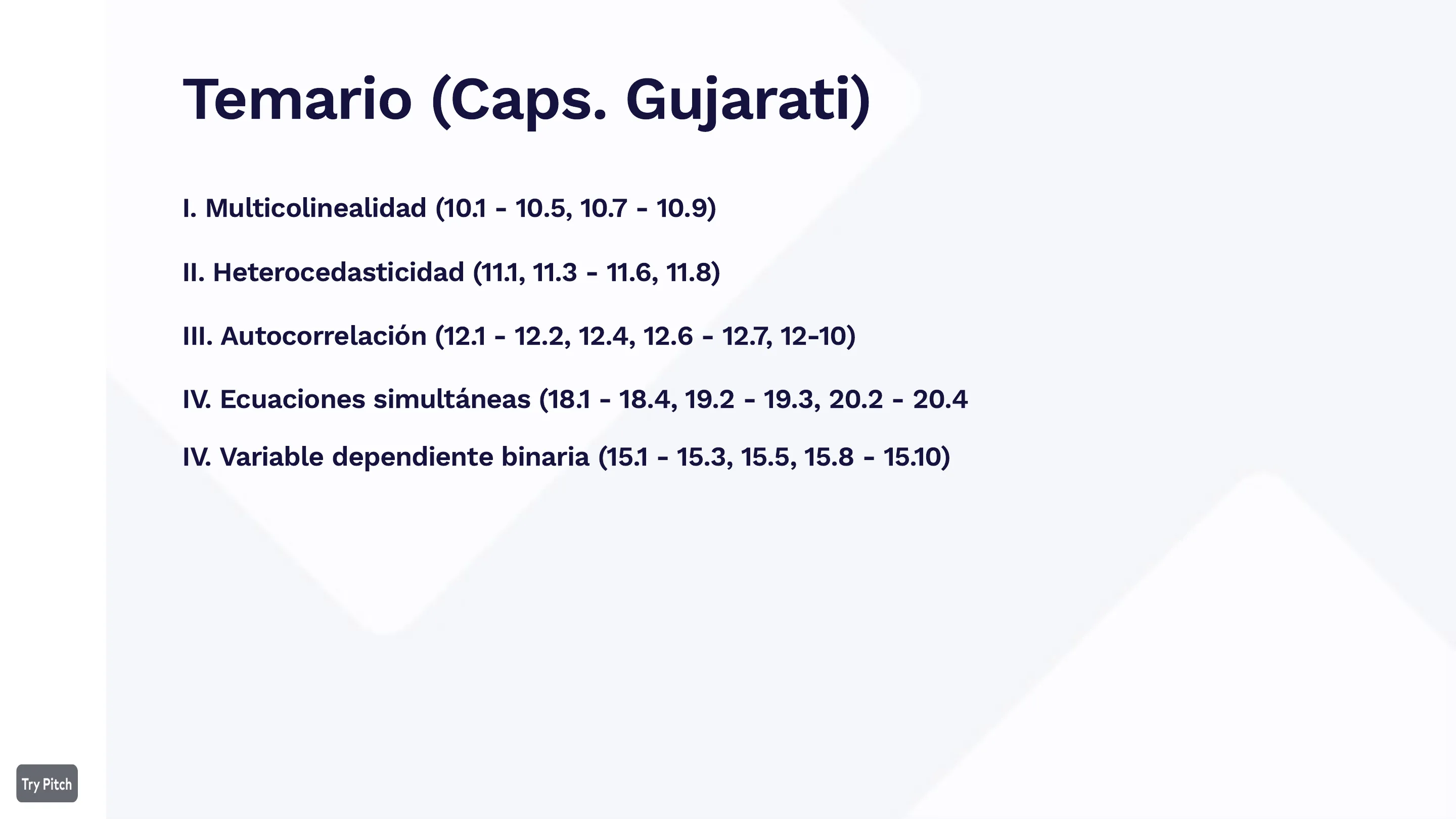 Temario (Caps. Gujarati)

I. Multicolinealidad (10.1 - 10.5, 10.7 - 10.9)

II. Heterocedasticidad (11.1, 11.3 - 11.6, 11.8)

III. Autocorrelación (12.1 - 12.2, 12.4, 12.6 - 12.7, 12-10)

IV. Ecuaciones simultáneas (18.1 - 18.4, 19.2 - 19.3, 20.2 - 20.4

IV. Variable dependiente binaria (15.1 - 15.3, 15.5, 15.8 - 15.10)

Try Pitch